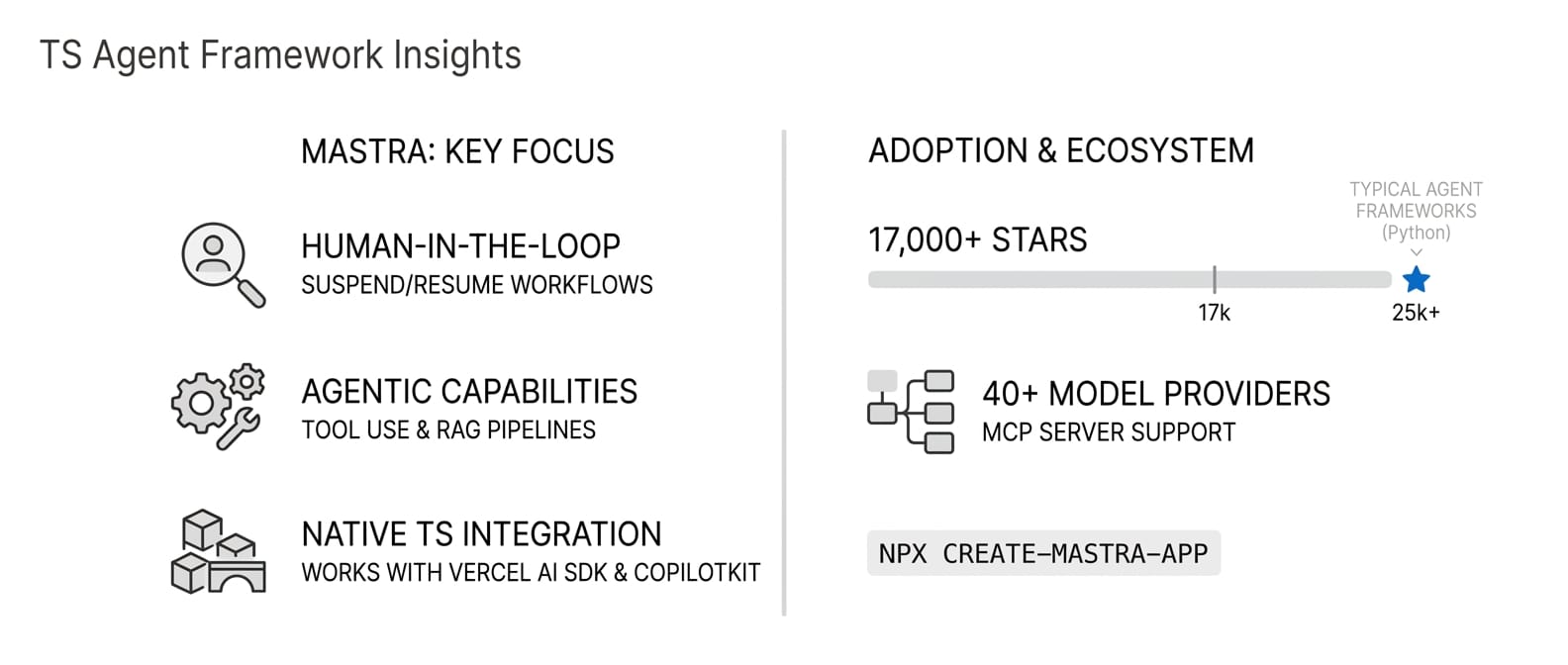 TS Agent Framework Insights

MASTRA: KEY FOCUS

HUMAN-IN-THE-LOOP
SUSPEND/RESUME WORKFLOWS

AGENTIC CAPABILITIES
TOOL USE & RAG PIPELINES

NATIVE TS INTEGRATION
WORKS WITH VERCEL AI SDK & COPILOTKIT

ADOPTION & ECOSYSTEM

17,000+ STARS

TYPICAL AGENT FRAMEWORKS (Python)

17k

25k+

40+ MODEL PROVIDERS
MCP SERVER SUPPORT

NPX CREATE-MASTRA-APP